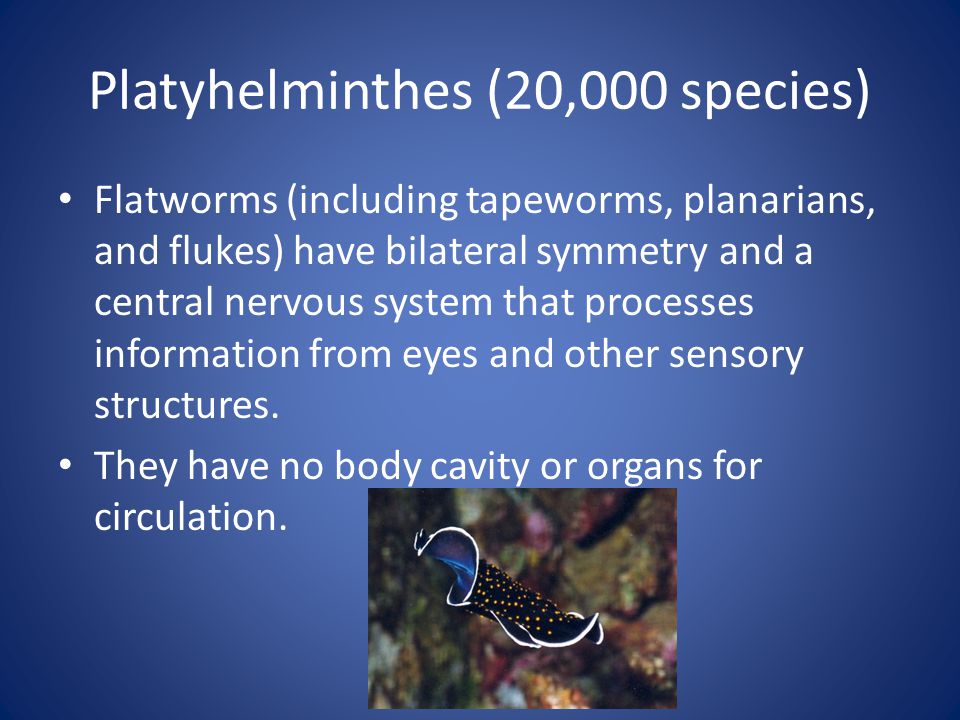 Platyhelminthes (20,000 species)

• Flatworms (including tapeworms, planarians, and flukes) have bilateral symmetry and a central nervous system that processes information from eyes and other sensory structures.

• They have no body cavity or organs for circulation.